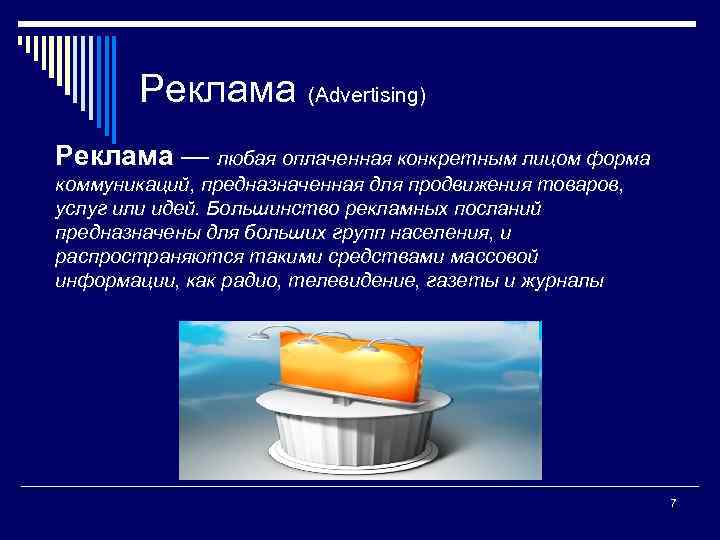 Реклама (Advertising)

Реклама — любая оплаченная конкретным лицом форма коммуникаций, предназначенная для продвижения товаров, услуг или идей. Большинство рекламных посланий предназначены для больших групп населения, и распространяются такими средствами массовой информации, как радио, телевидение, газеты и журналы

7